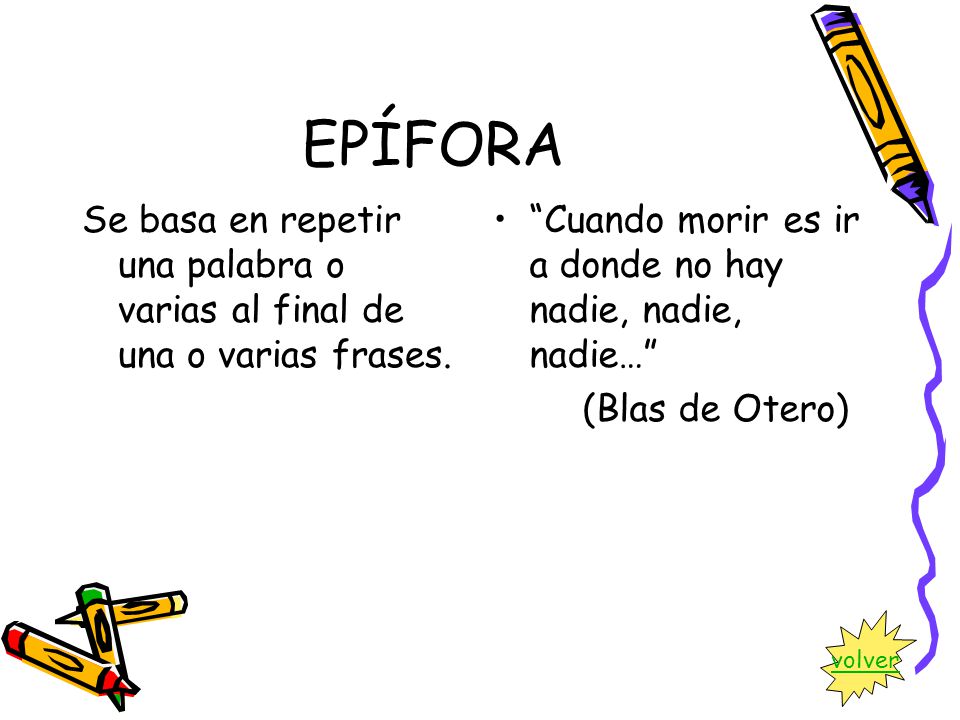 EPÍFORA

Se basa en repetir una palabra o varias al final de una o varias frases.

• “Cuando morir es ir a donde no hay nadie, nadie, nadie…”

(Blas de Otero)

volver